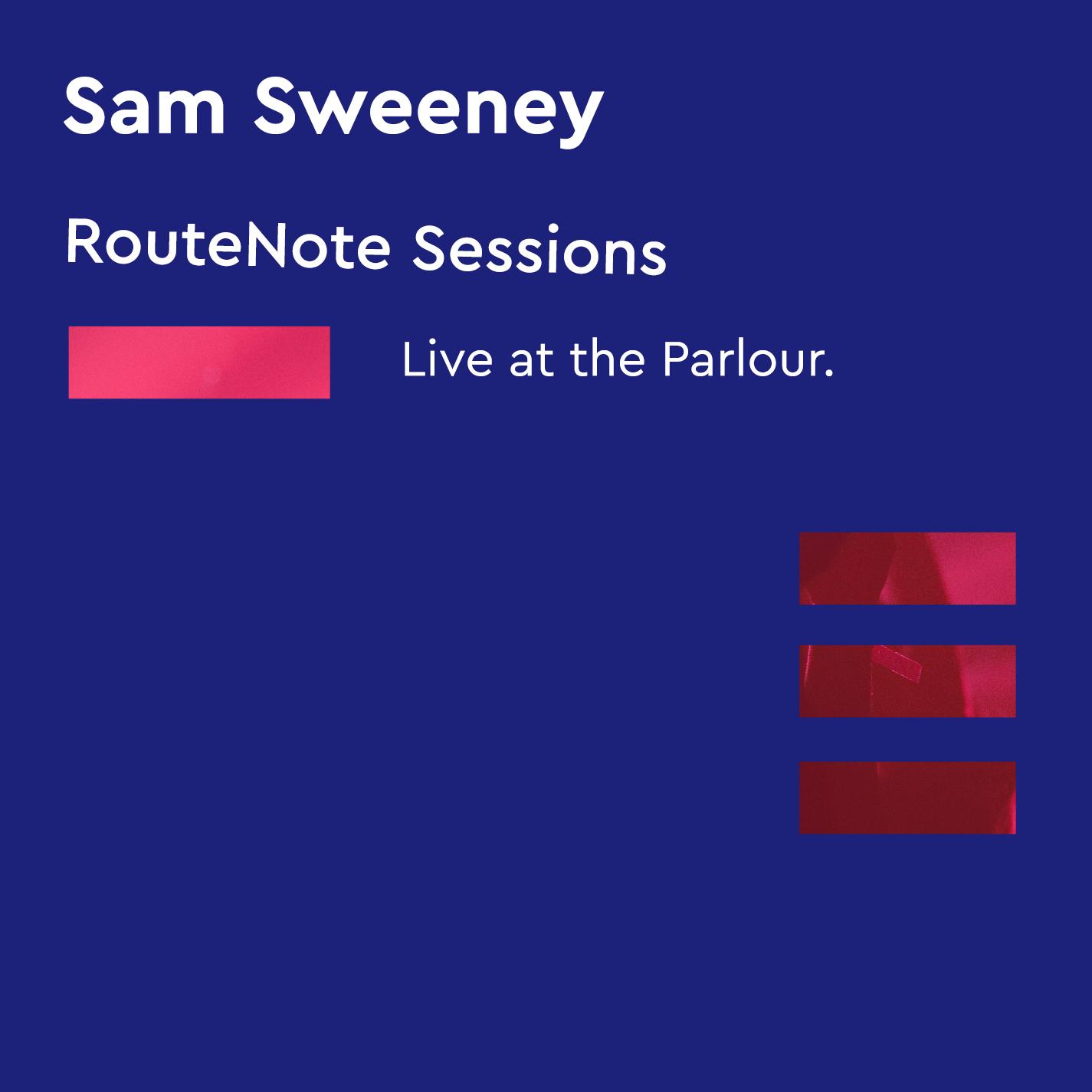 Sam Sweeney

RouteNote Sessions

Live at the Parlour.